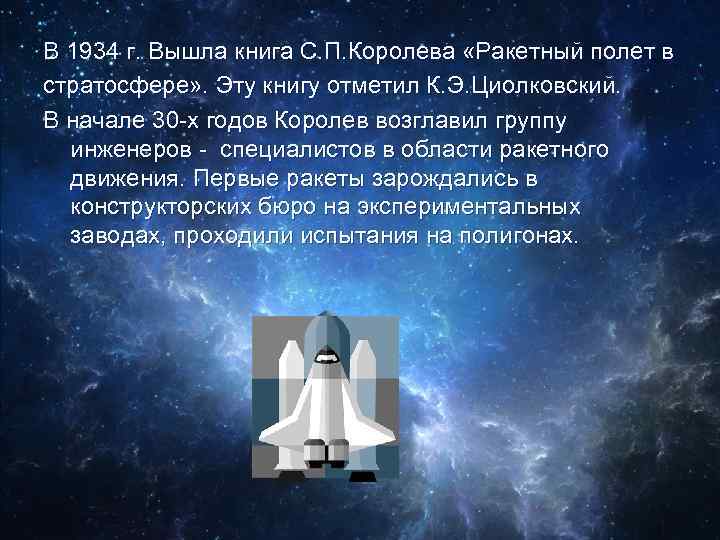 В 1934 г. Вышла книга С.П.Королева «Ракетный полет в стратосфере». Эту книгу отметил К.Э.Циолковский.

В начале 30-х годов Королев возглавил группу инженеров - специалистов в области ракетного движения. Первые ракеты зарождались в конструкторских бюро на экспериментальных заводах, проходили испытания на полигонах.